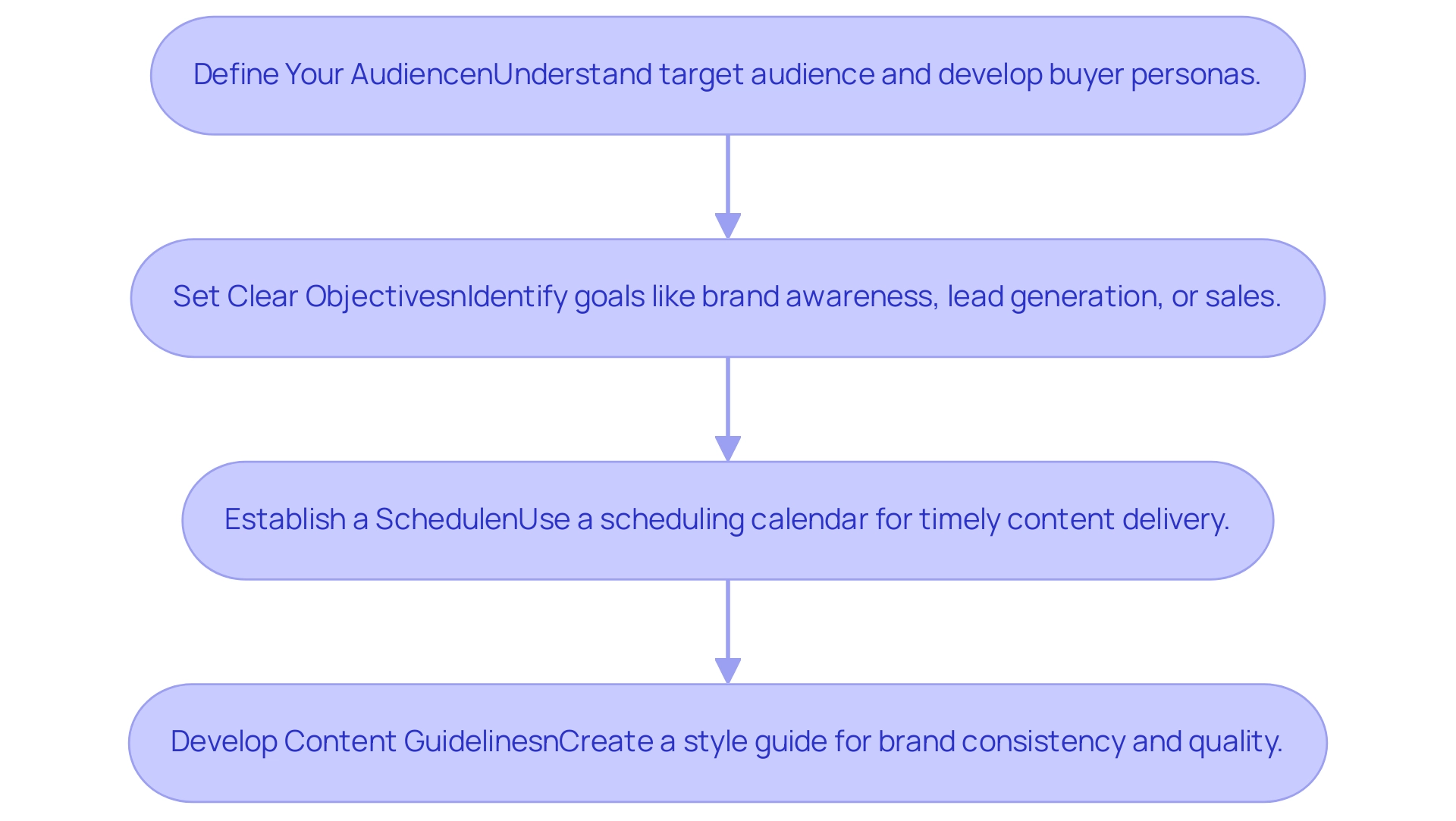 Define Your AudiencenUnderstand target audience and develop buyer personas.

Set Clear ObjectivesnIdentify goals like brand awareness, lead generation, or sales.

Establish a SchedulenUse a scheduling calendar for timely content delivery.

Develop Content GuidelinesnCreate a style guide for brand consistency and quality.